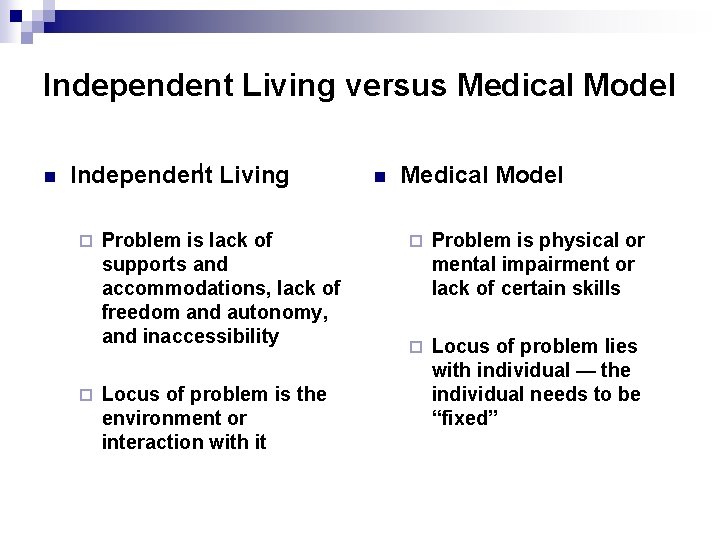 Independent Living versus Medical Model

Independent Living

Problem is lack of supports and accommodations, lack of freedom and autonomy, and inaccessibility

Locus of problem is the environment or interaction with it

Medical Model

Problem is physical or mental impairment or lack of certain skills

Locus of problem lies with individual — the individual needs to be “fixed”